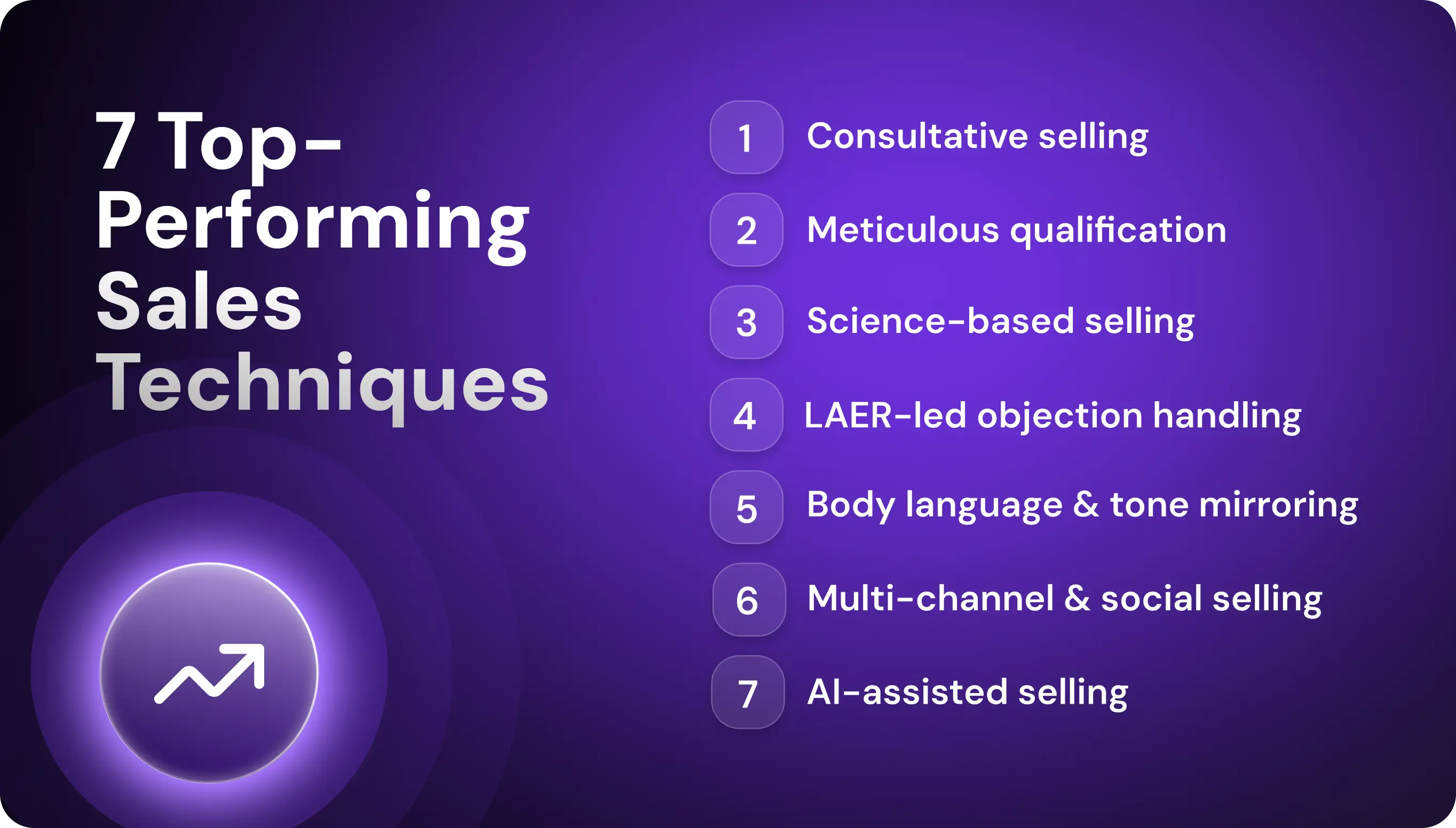 7 Top-Performing Sales Techniques

1 Consultative selling

2 Meticulous qualification

3 Science-based selling

4 LAER-led objection handling

5 Body language & tone mirroring

6 Multi-channel & social selling

7 AI-assisted selling